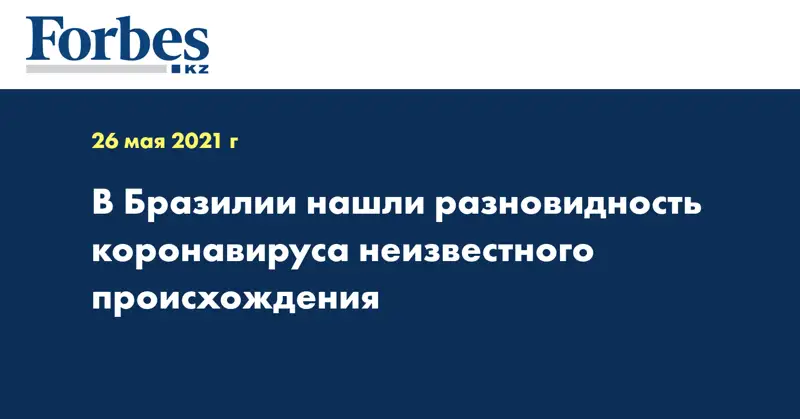 Forbes
KZ

26 мая 2021 г

В Бразилии нашли разновидность коронавируса неизвестного происхождения